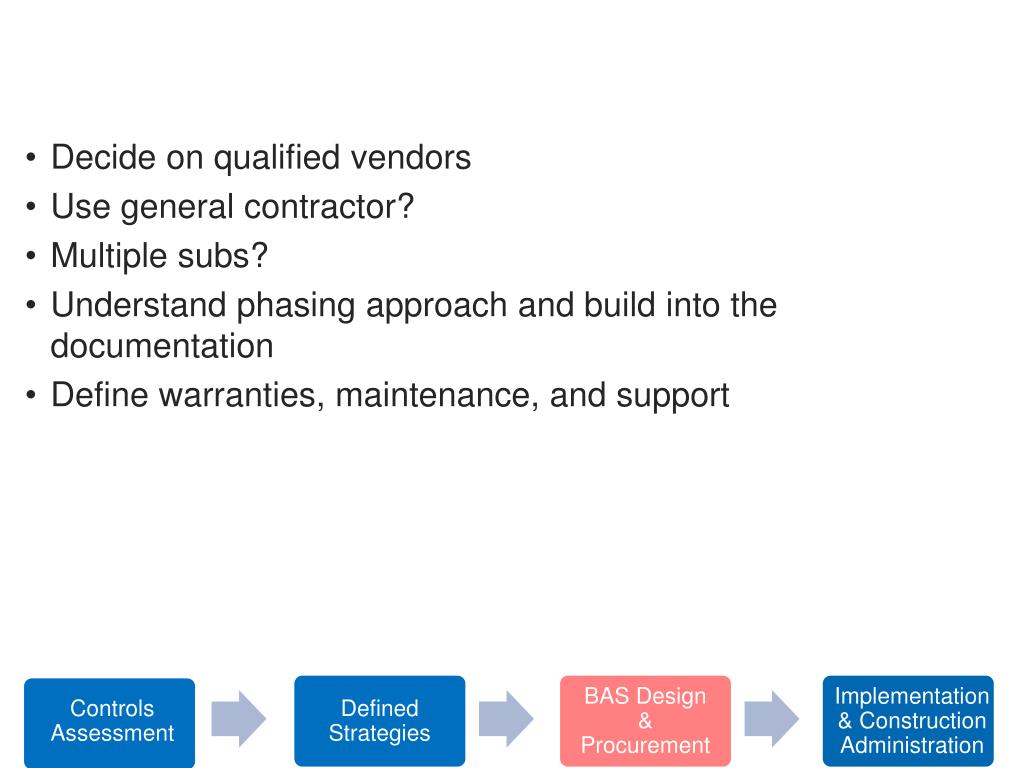 • Decide on qualified vendors
• Use general contractor?
• Multiple subs?
• Understand phasing approach and build into the documentation
• Define warranties, maintenance, and support

Controls Assessment

Defined Strategies

BAS Design & Procurement

Implementation & Construction Administration